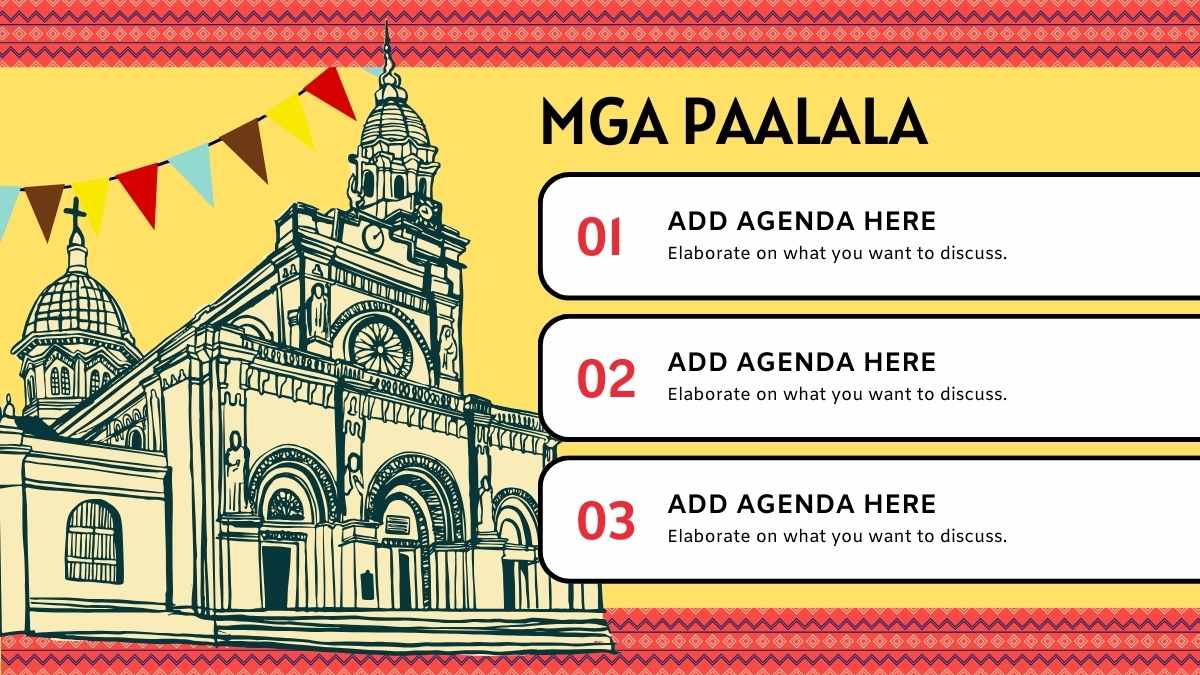 MGA PAALALA

01
ADD AGENDA HERE
Elaborate on what you want to discuss.

02
ADD AGENDA HERE
Elaborate on what you want to discuss.

03
ADD AGENDA HERE
Elaborate on what you want to discuss.